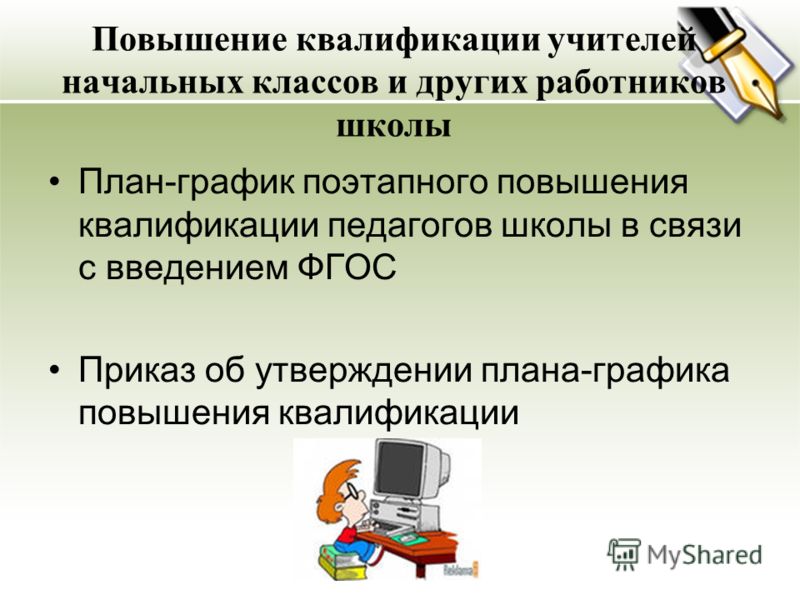 Повышение квалификации учителей начальных классов и других работников школы

• План-график поэтапного повышения квалификации педагогов школы в связи с введением ФГОС

• Приказ об утверждении плана-графика повышения квалификации

MyShared